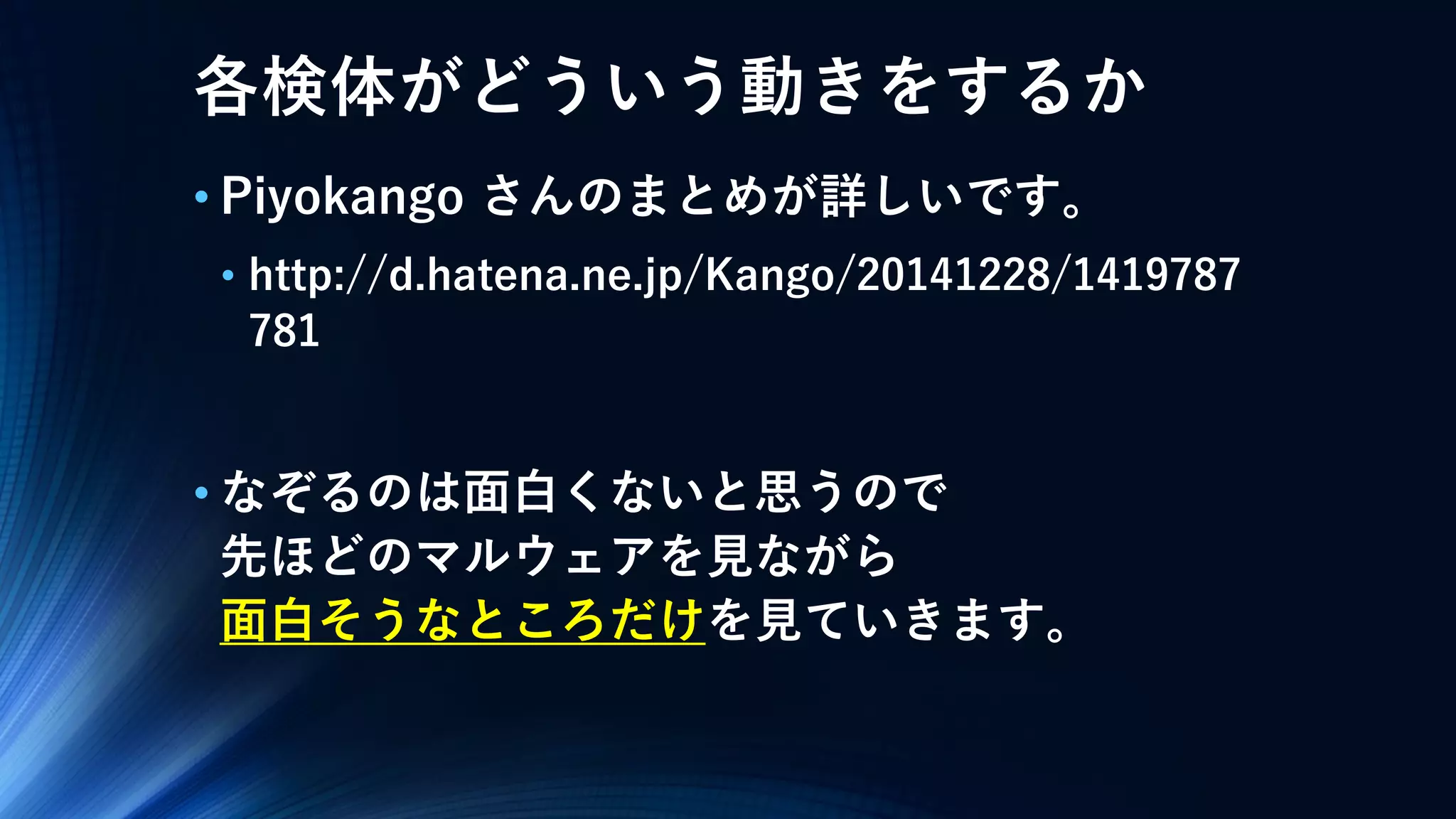 各検体がどういう動きをするか

• Piyokango さんのまとめが詳しいです。

• http://d.hatena.ne.jp/Kango/20141228/1419787781

• なぞるのは面白くないと思うので
先ほどのマルウェアを見ながら
面白そうなところだけを見ていきます。